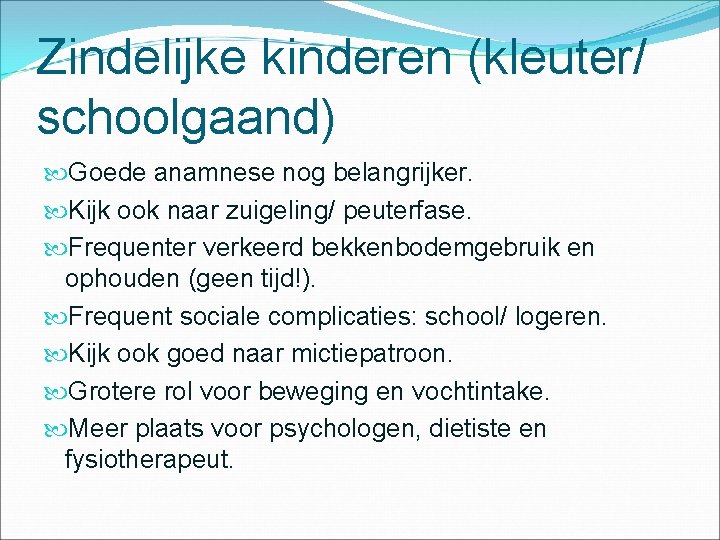 Zindelijke kinderen (kleuter/ schoolgaand)

Goede anamnese nog belangrijker.

Kijk ook naar zuigeling/ peuterfase.

Frequenter verkeerd bekkenbodemgebruik en ophouden (geen tijd!).

Frequent sociale complicaties: school/ logeren.

Kijk ook goed naar mictiepatroon.

Grotere rol voor beweging en vochtintake.

Meer plaats voor psychologen, dietiste en fysiotherapeut.